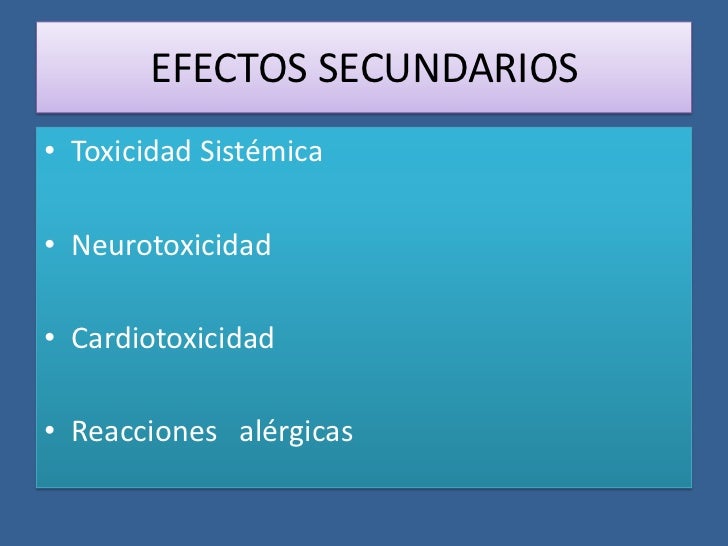 EFECTOS SECUNDARIOS

• Toxicidad Sistémica

• Neurotoxicidad

• Cardiotoxicidad

• Reacciones alérgicas